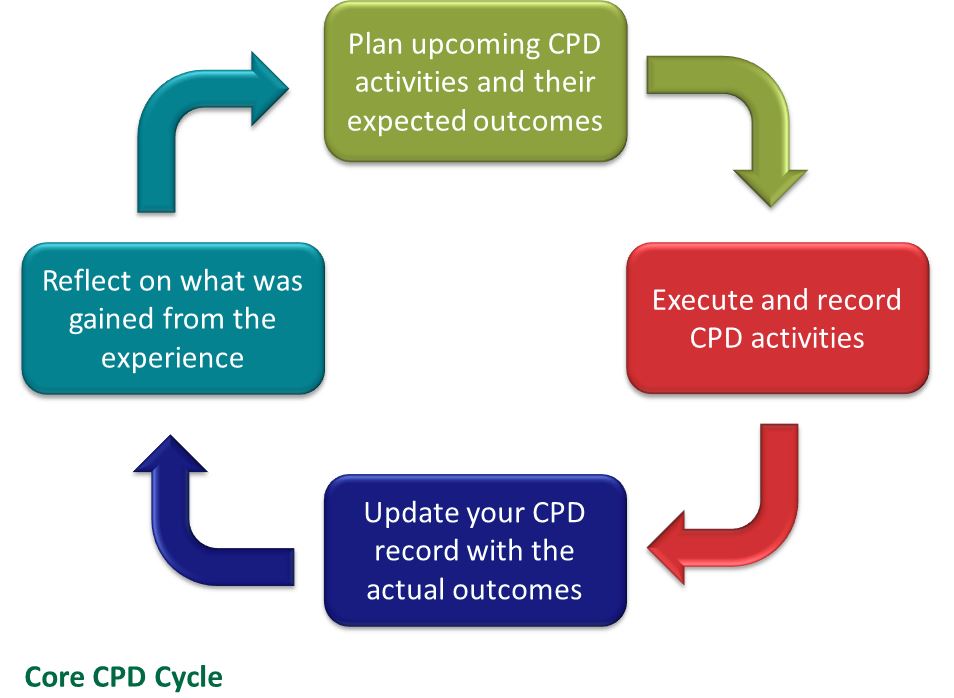 Plan upcoming CPD activities and their expected outcomes

Execute and record CPD activities

Update your CPD record with the actual outcomes

Reflect on what was gained from the experience

Core CPD Cycle